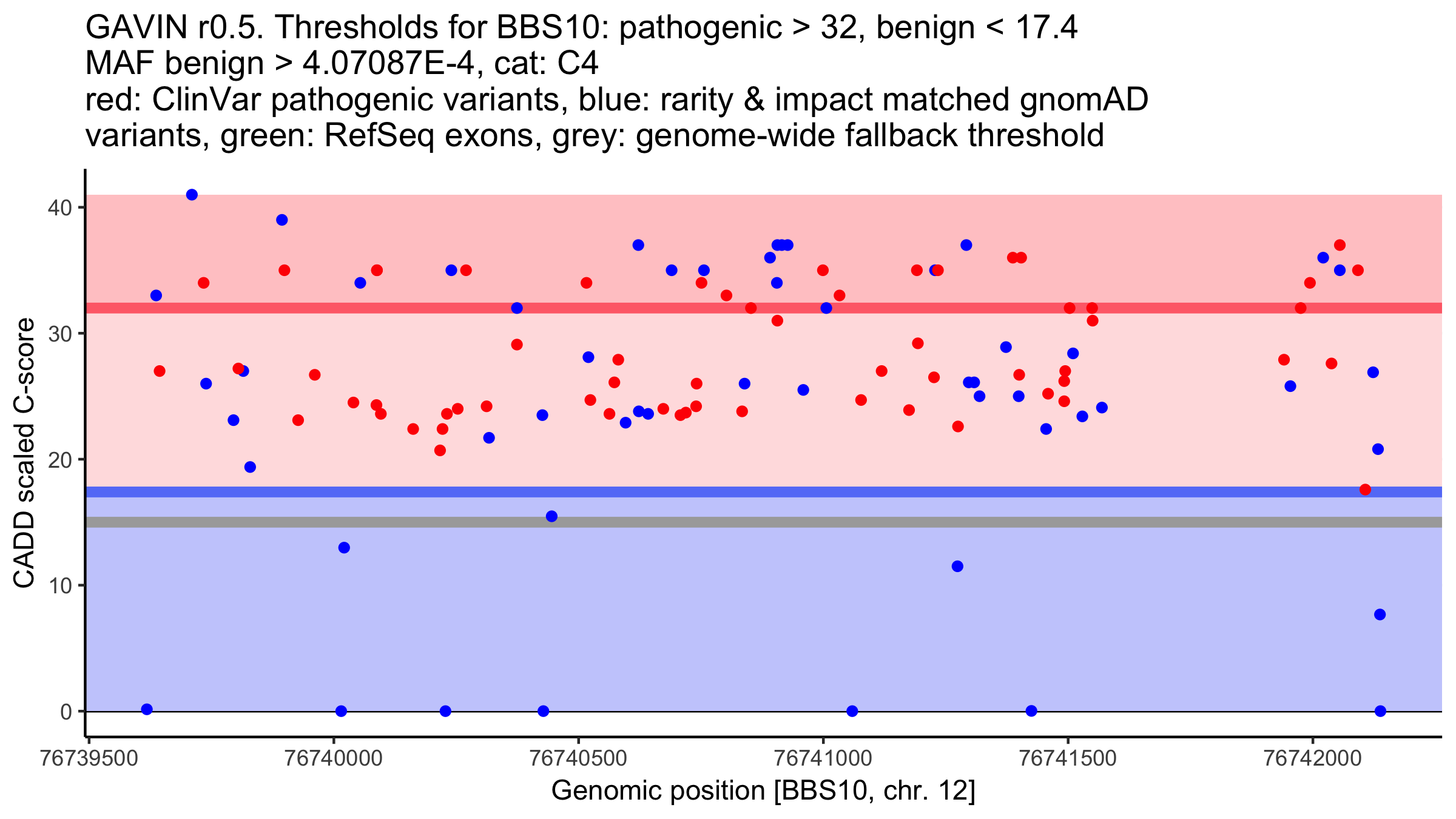 GAVIN r0.5. Thresholds for BBS10: pathogenic > 32, benign < 17.4
MAF benign > 4.07087E-4, cat: C4
red: ClinVar pathogenic variants, blue: rarity & impact matched gnomAD variants, green: RefSeq exons, grey: genome-wide fallback threshold

CADD scaled C-score

40
30
20
10
0

76739500
76740000
76740500
76741000
76741500
76742000

Genomic position [BBS10, chr. 12]